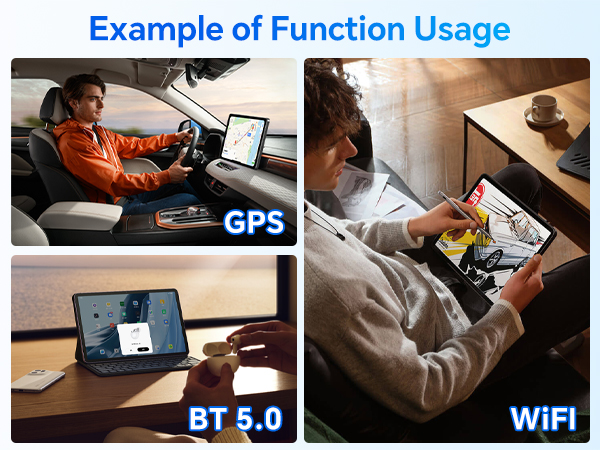 Example of Function Usage

GPS

BT 5.0

WiFI